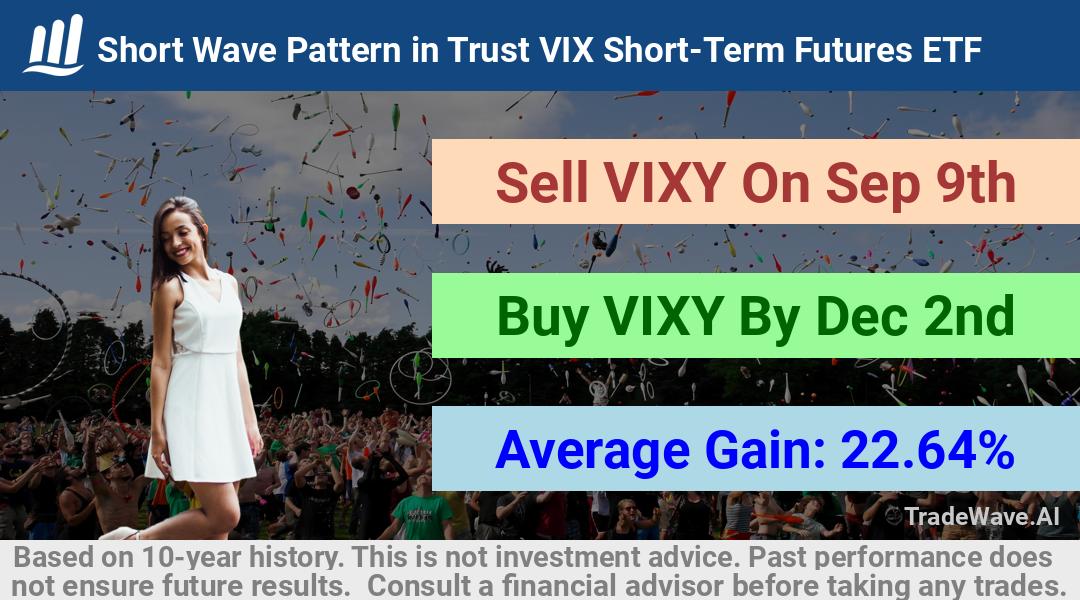 Short Wave Pattern in Trust VIX Short-Term Futures ETF

Sell VIXY On Sep 9th

Buy VIXY By Dec 2nd

Average Gain: 22.64%

TradeWave.AI

Based on 10-year history. This is not investment advice. Past performance does not ensure future results. Consult a financial advisor before taking any trades.